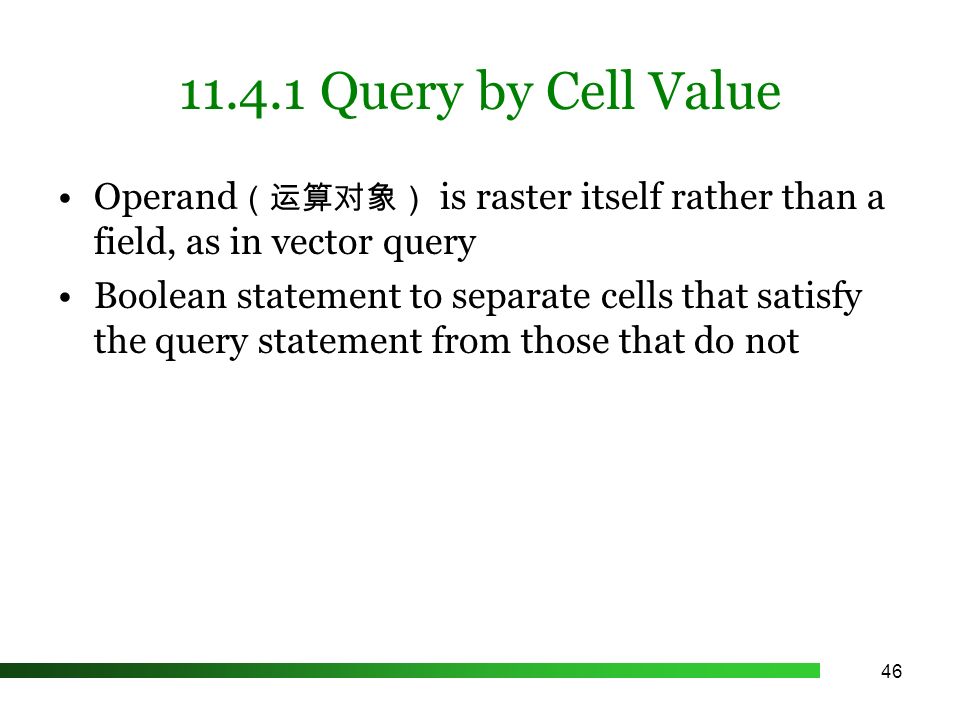 11.4.1 Query by Cell Value

• Operand（运算对象） is raster itself rather than a field, as in vector query

• Boolean statement to separate cells that satisfy the query statement from those that do not

46